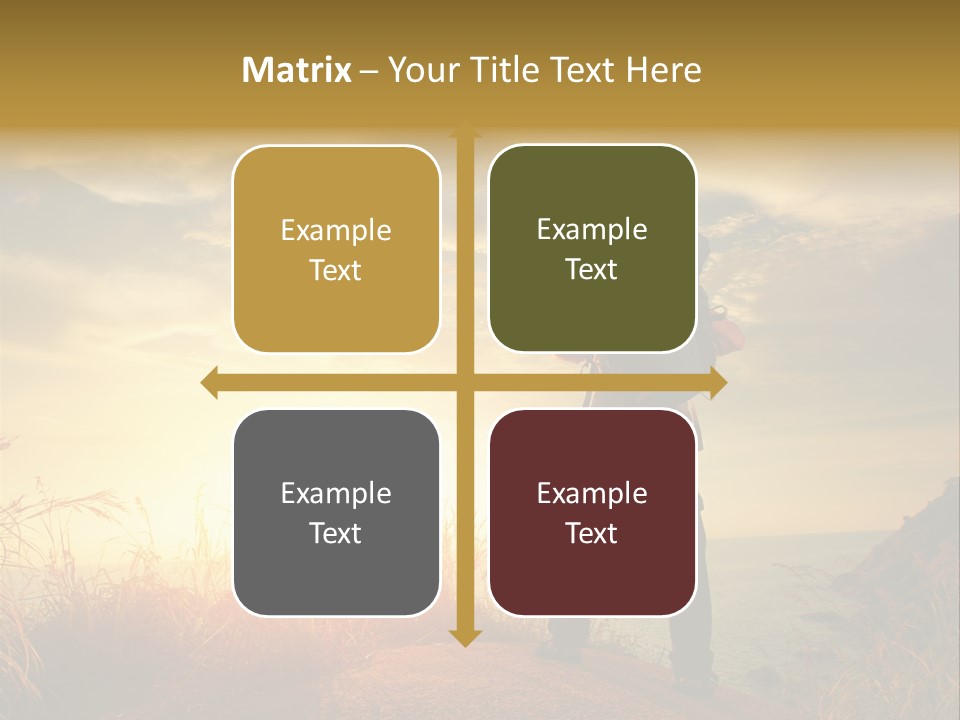 Matrix – Your Title Text Here

Example Text

Example Text

Example Text

Example Text